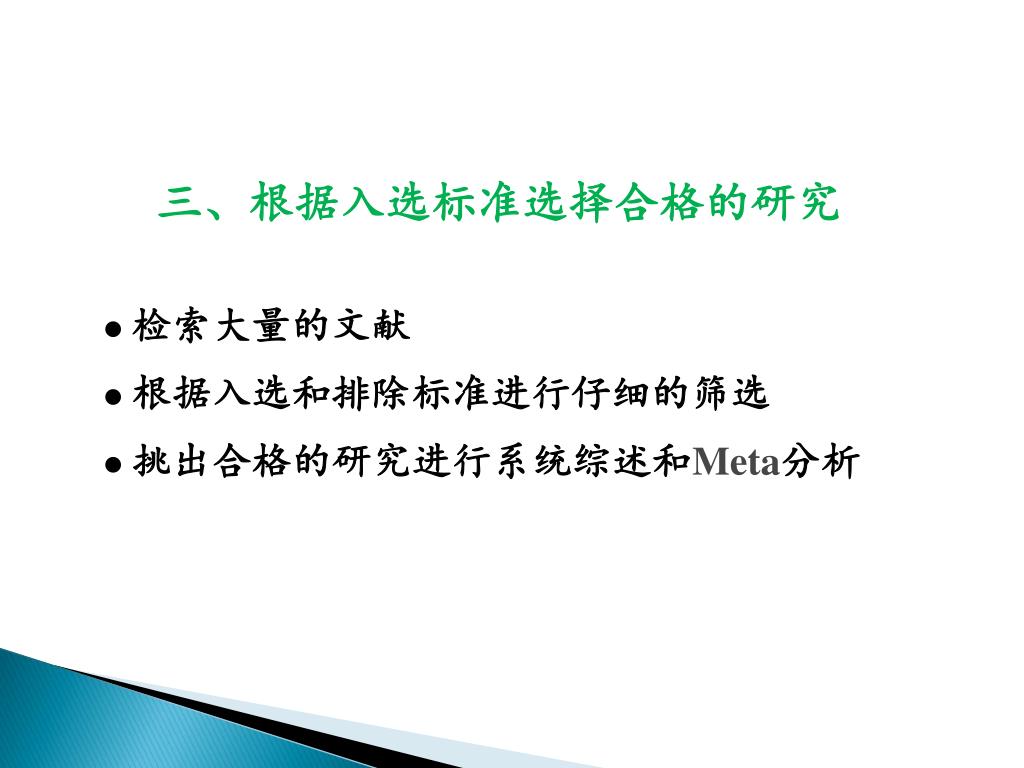 三、根据入选标准选择合格的研究

● 检索大量的文献
● 根据入选和排除标准进行仔细的筛选
● 挑出合格的研究进行系统综述和Meta分析